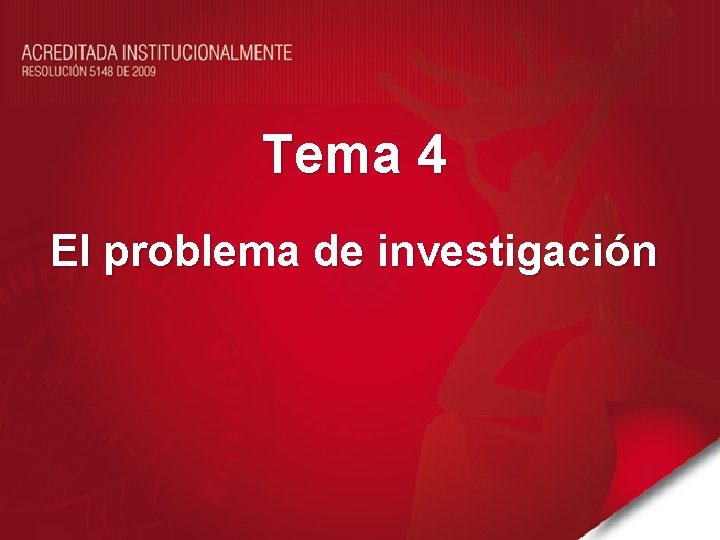 ACREDITADA INSTITUCIONALMENTE
RESOLUCIÓN 5148 DE 2009

Tema 4

El problema de investigación